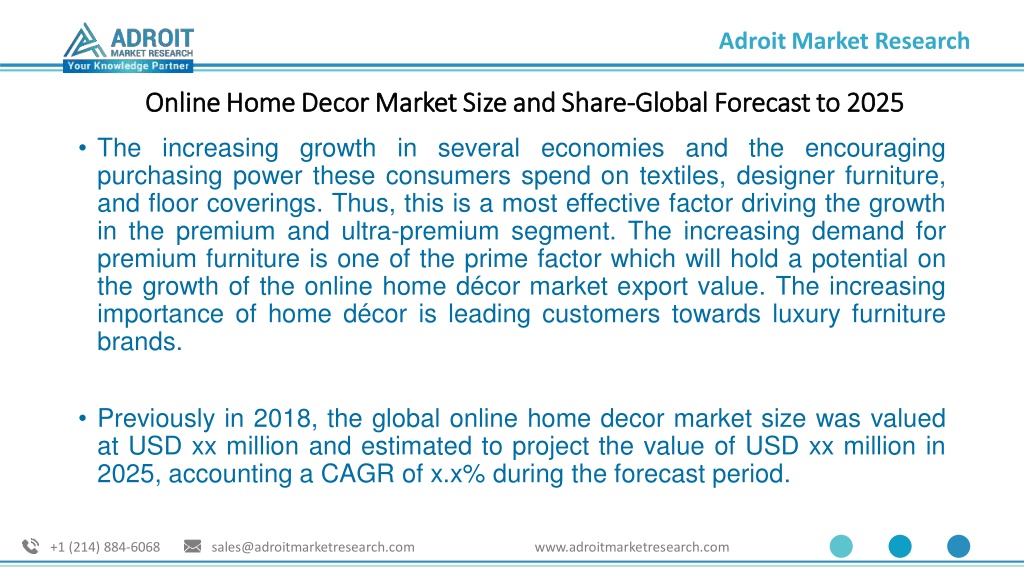 ADROIT
MARKET RESEARCH
Your Knowledge Partner

Adroit Market Research

Online Home Decor Market Size and Share-Global Forecast to 2025

• The increasing growth in several economies and the encouraging purchasing power these consumers spend on textiles, designer furniture, and floor coverings. Thus, this is a most effective factor driving the growth in the premium and ultra-premium segment. The increasing demand for premium furniture is one of the prime factor which will hold a potential on the growth of the online home décor market export value. The increasing importance of home décor is leading customers towards luxury furniture brands.

• Previously in 2018, the global online home decor market size was valued at USD xx million and estimated to project the value of USD xx million in 2025, accounting a CAGR of x.x% during the forecast period.

+1 (214) 884-6068 sales@adroitmarketresearch.com www.adroitmarketresearch.com